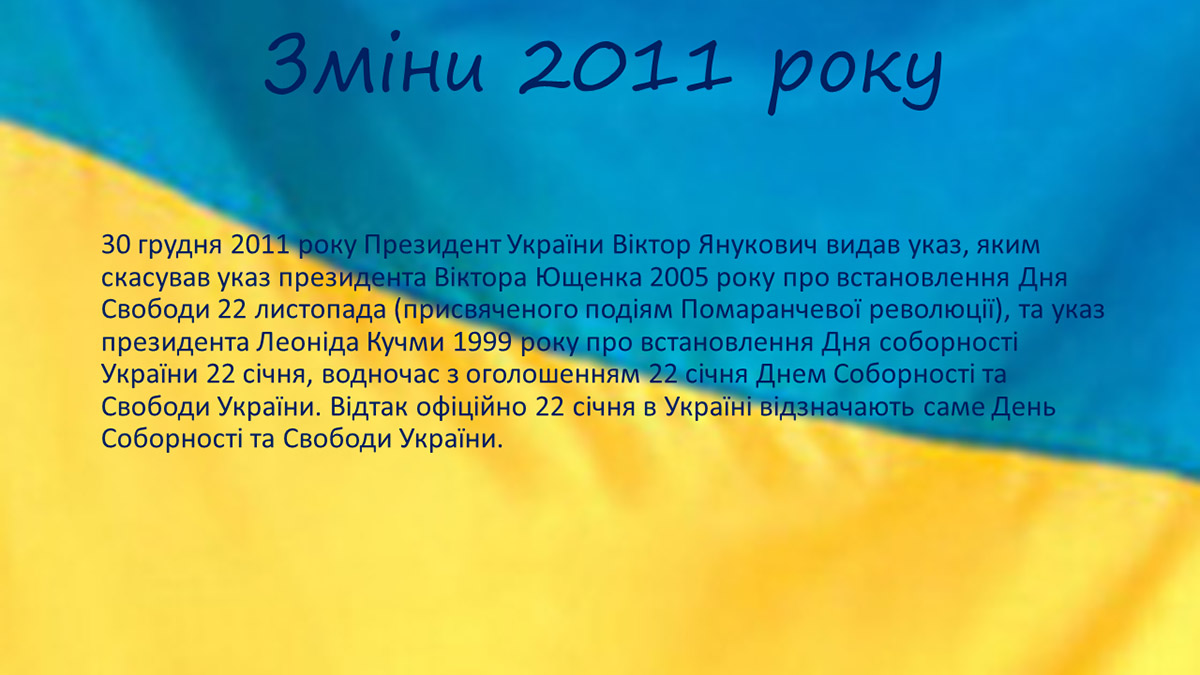 Зміни 2011 року

30 грудня 2011 року Президент України Віктор Янукович видав указ, яким скасував указ президента Віктора Ющенка 2005 року про встановлення Дня Свободи 22 листопада (присвяченого подіям Помаранчевої революції), та указ президента Леоніда Кучми 1999 року про встановлення Дня соборності України 22 січня, водночас з оголошенням 22 січня Днем Соборності та Свободи України. Відтак офіційно 22 січня в Україні відзначають саме День Соборності та Свободи України.